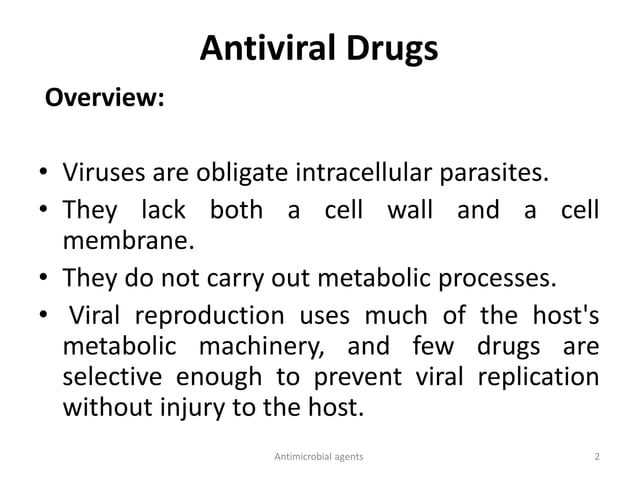 Antiviral Drugs

Overview:

• Viruses are obligate intracellular parasites.
• They lack both a cell wall and a cell membrane.
• They do not carry out metabolic processes.
• Viral reproduction uses much of the host's metabolic machinery, and few drugs are selective enough to prevent viral replication without injury to the host.

Antimicrobial agents 2